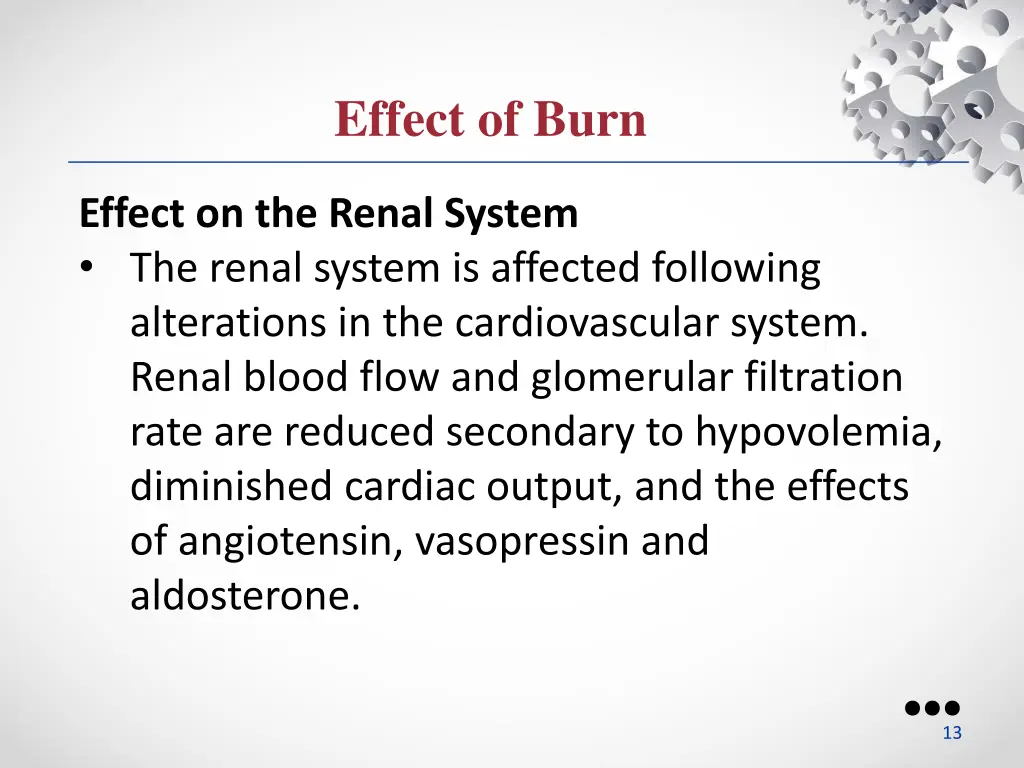 Effect of Burn

Effect on the Renal System
• The renal system is affected following alterations in the cardiovascular system. Renal blood flow and glomerular filtration rate are reduced secondary to hypovolemia, diminished cardiac output, and the effects of angiotensin, vasopressin and aldosterone.

13